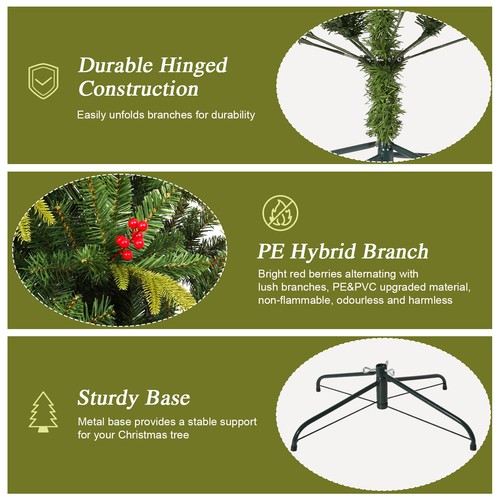 Durable Hinged Construction

Easily unfolds branches for durability

PE Hybrid Branch

Bright red berries alternating with lush branches, PE&PVC upgraded material, non-flammable, odourless and harmless

Sturdy Base

Metal base provides a stable support for your Christmas tree